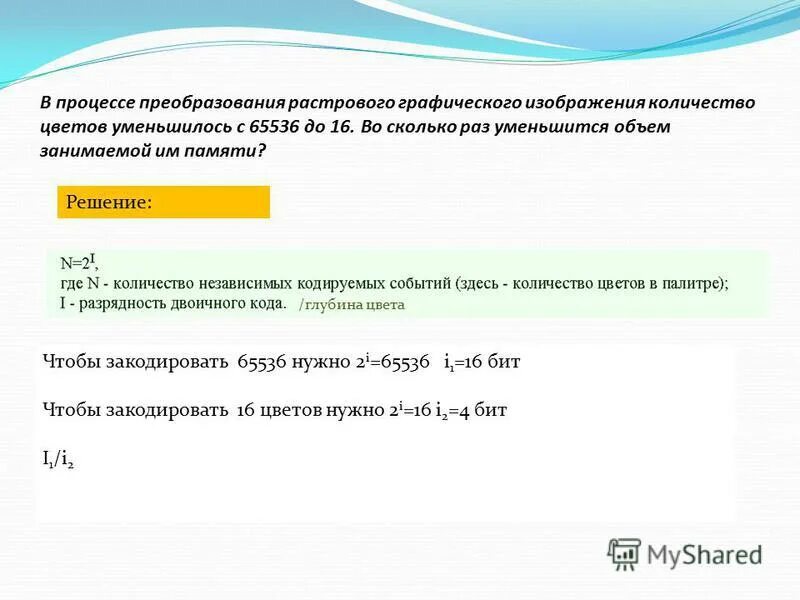 В процессе преобразования растрового графического изображения количество цветов уменьшилось с 65536 до 16. Во сколько раз уменьшится объем занимаемой им памяти?

Решение:

$N=2^I$,
где N - количество независимых кодируемых событий (здесь - количество цветов в палитре);
I - разрядность двоичного кода. /глубина цвета

Чтобы закодировать 65536 нужно $2^i=65536$ $i_1=16$ бит

Чтобы закодировать 16 цветов нужно $2^i=16$ $i_2=4$ бит

$I_1/i_2$

MyShared